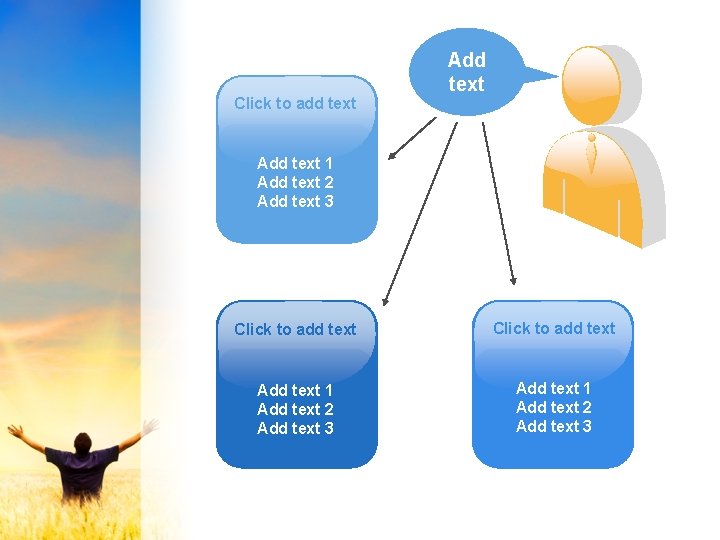 Add text

Click to add text

Add text 1
Add text 2
Add text 3

Click to add text

Add text 1
Add text 2
Add text 3

Click to add text

Add text 1
Add text 2
Add text 3